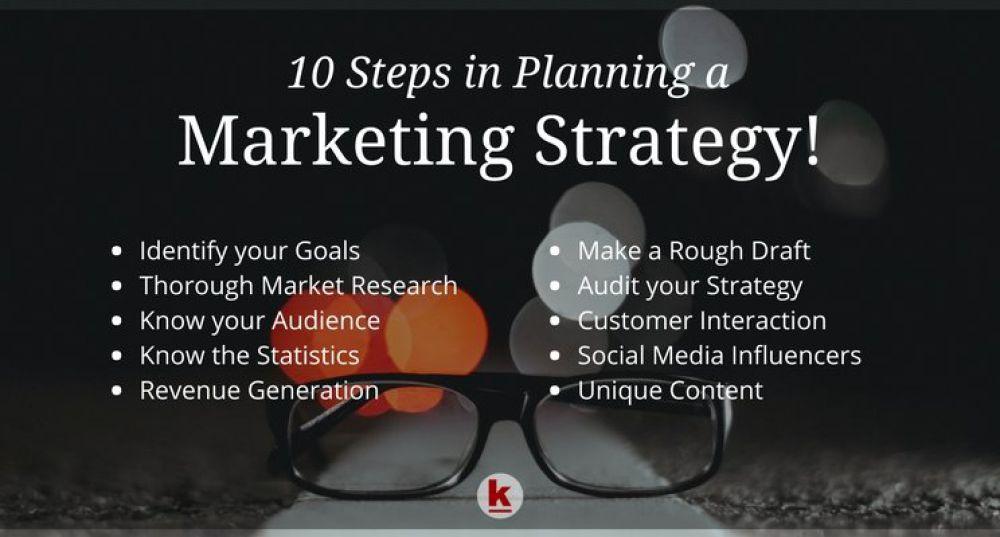 10 Steps in Planning a
Marketing Strategy!

- Identify your Goals
- Thorough Market Research
- Know your Audience
- Know the Statistics
- Revenue Generation

- Make a Rough Draft
- Audit your Strategy
- Customer Interaction
- Social Media Influencers
- Unique Content

k